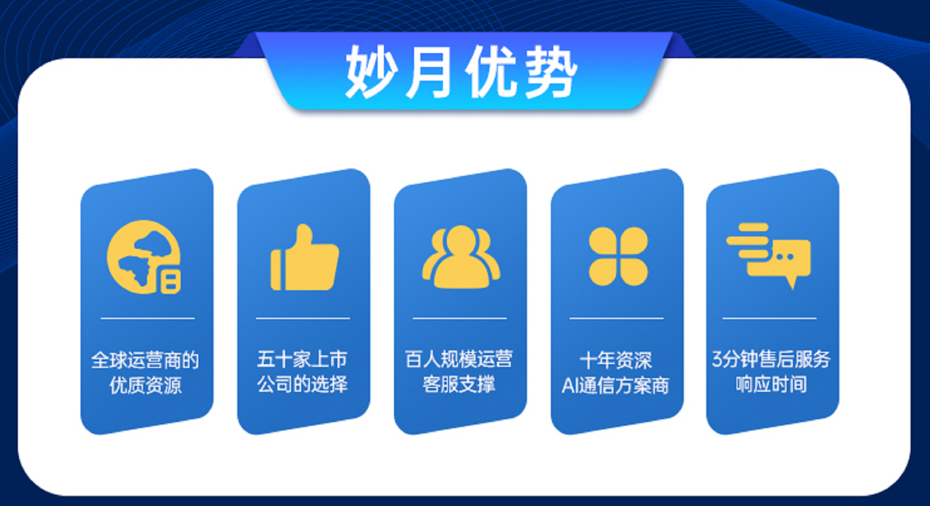 妙月优势

全球运营商的优质资源

五十家上市公司的选择

百人规模运营客服支撑

十年资深AI通信方案商

3分钟售后服务响应时间